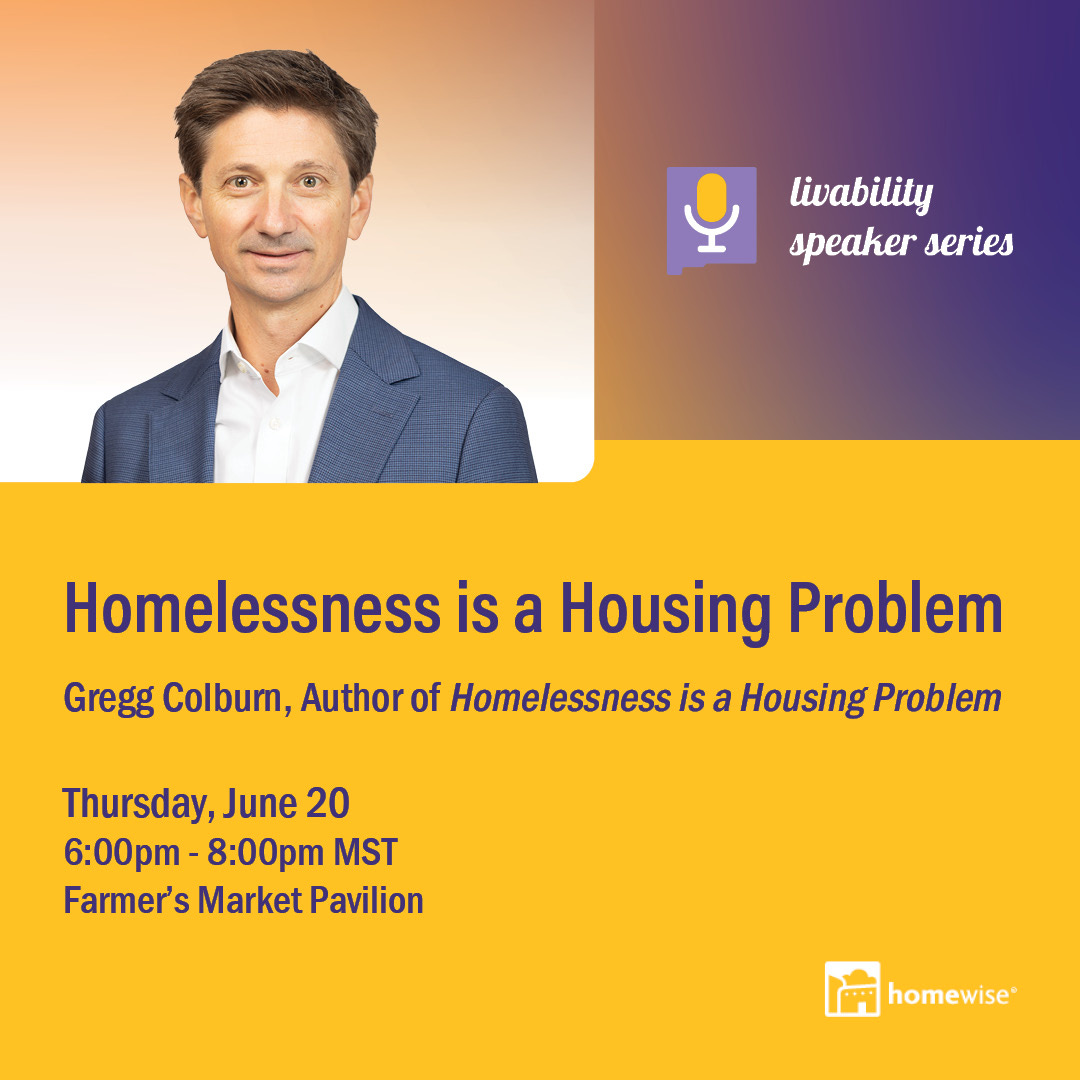 livability
speaker series

Homelessness is a Housing Problem

Gregg Colburn, Author of Homelessness is a Housing Problem

Thursday, June 20
6:00pm - 8:00pm MST
Farmer's Market Pavilion

homewise®